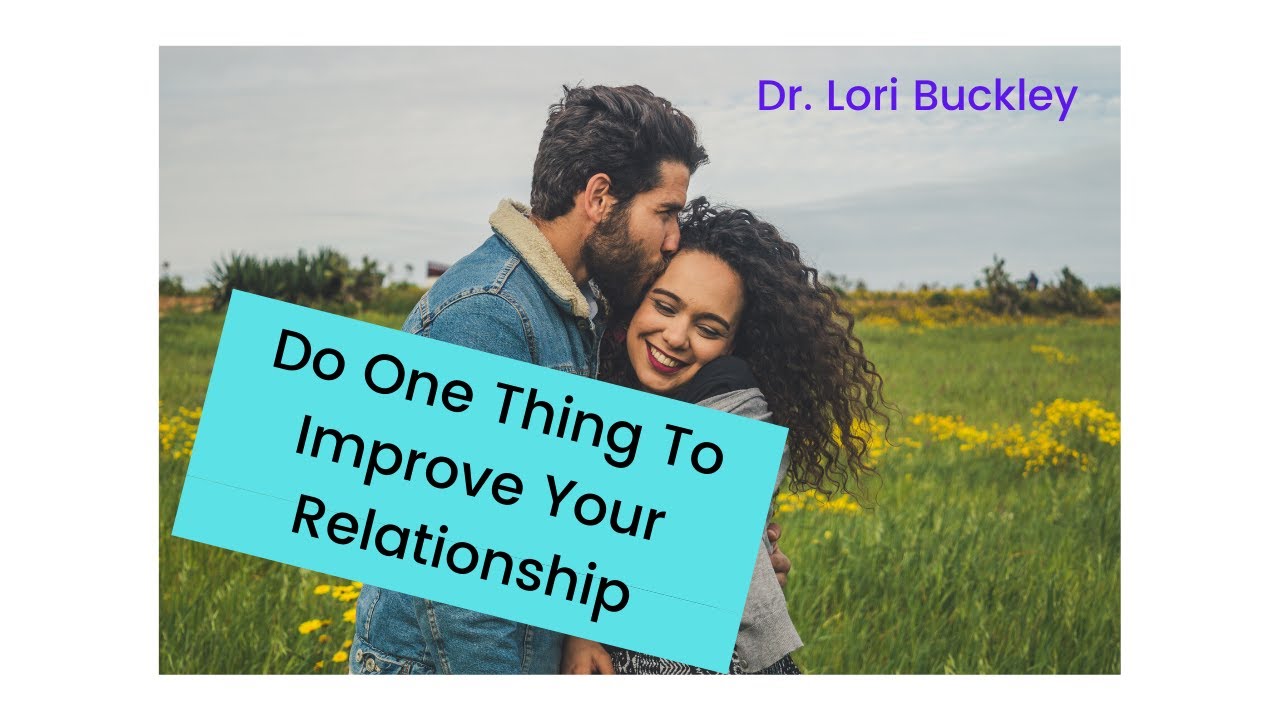 Dr. Lori Buckley

Do One Thing To Improve Your Relationship